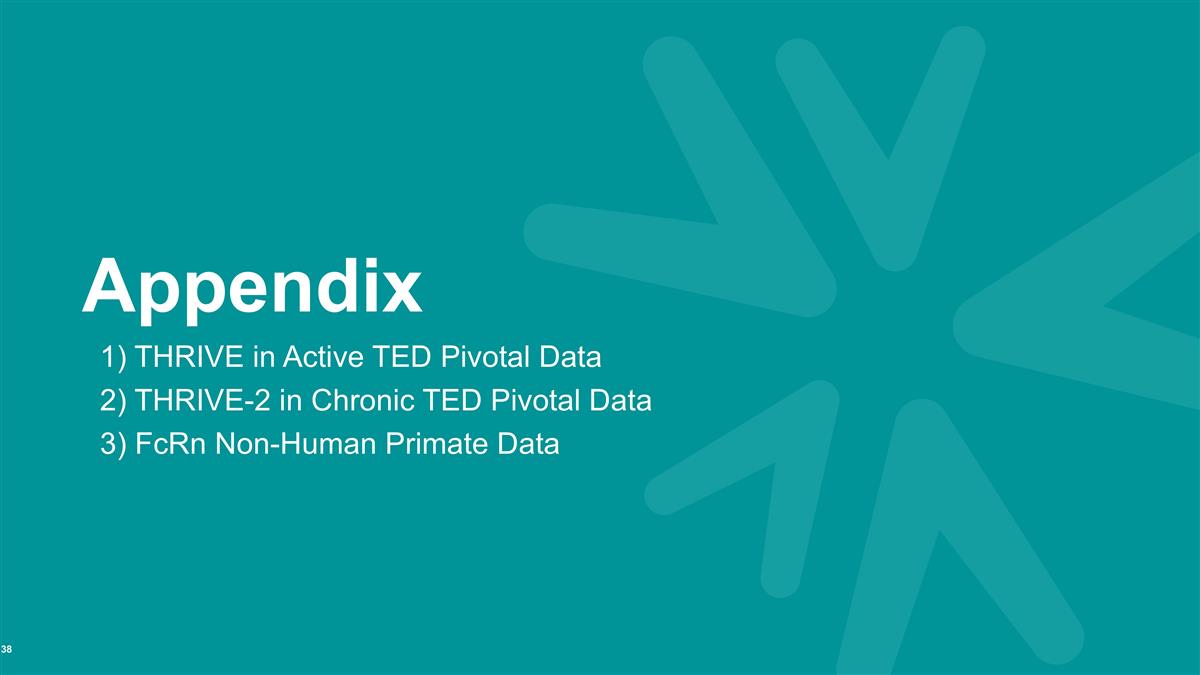 Appendix

1) THRIVE in Active TED Pivotal Data
2) THRIVE-2 in Chronic TED Pivotal Data
3) FcRn Non-Human Primate Data

38